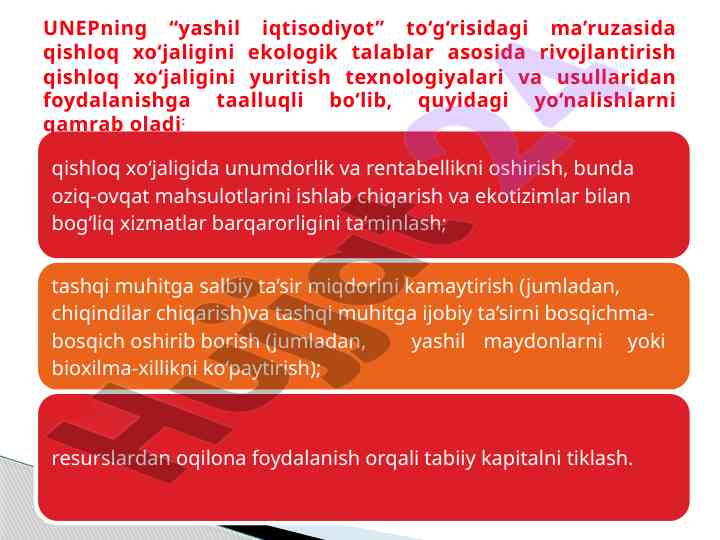 UNEPning “yashil iqtisodiyot” to‘g‘risidagi ma’ruzasida qishloq xo‘jaligini ekologik talablar asosida rivojlantirish qishloq xo‘jaligini yuritish texnologiyalari va usullaridan foydalanishga taalluqli bo‘lib, quyidagi yo‘nalishlarni qamrab oladi:

qishloq xo‘jaligida unumdorlik va rentabellikni oshirish, bunda oziq-ovqat mahsulotlarini ishlab chiqarish va ekotizimlar bilan bog‘liq xizmatlar barqarorligini ta’minlash;

tashqi muhitga salbiy ta’sir miqdorini kamaytirish (jumladan, chiqindilar chiqarish)va tashqi muhitga ijobiy ta’sirni bosqichma-bosqich oshirib borish (jumladan, yashil maydonlarni yoki bioxilma-xillikni ko‘paytirish);

resurslardan oqilona foydalanish orqali tabiiy kapitalni tiklash.

Hujjat24